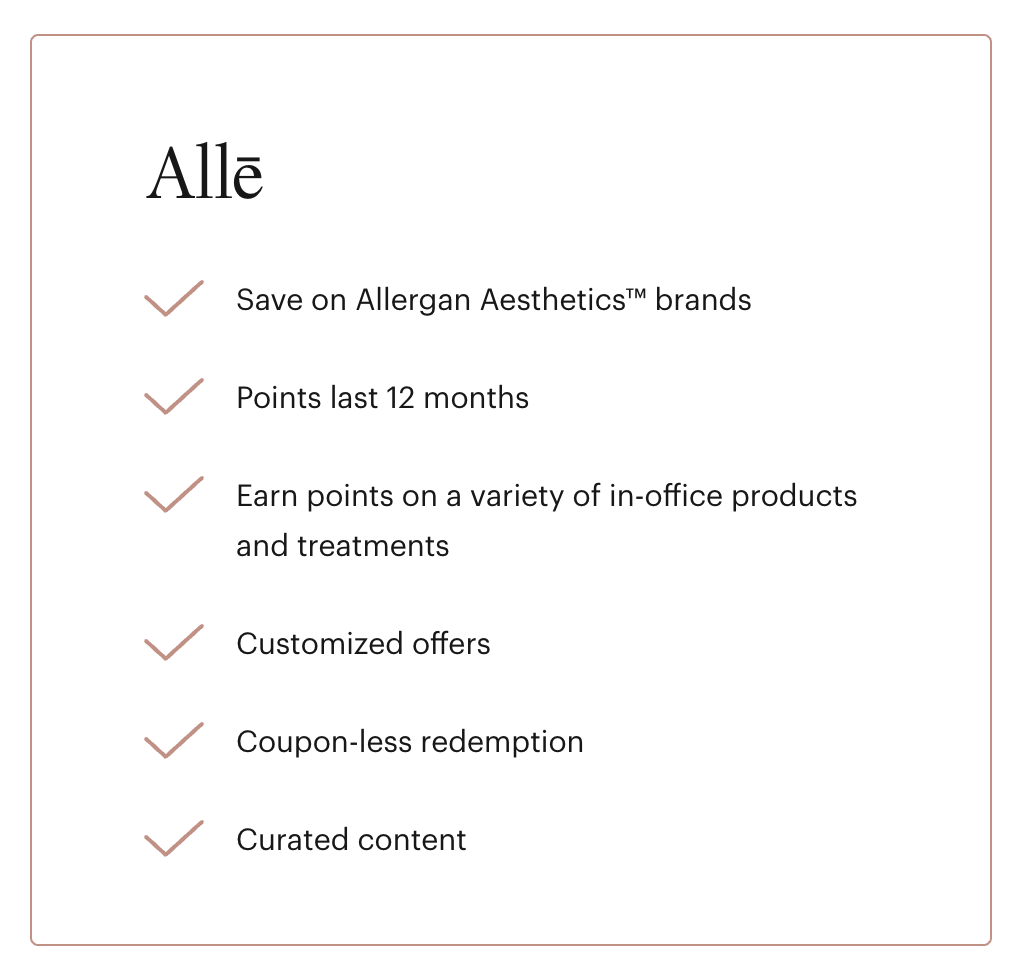 Allē

Save on Allergan Aesthetics™ brands

Points last 12 months

Earn points on a variety of in-office products and treatments

Customized offers

Coupon-less redemption

Curated content